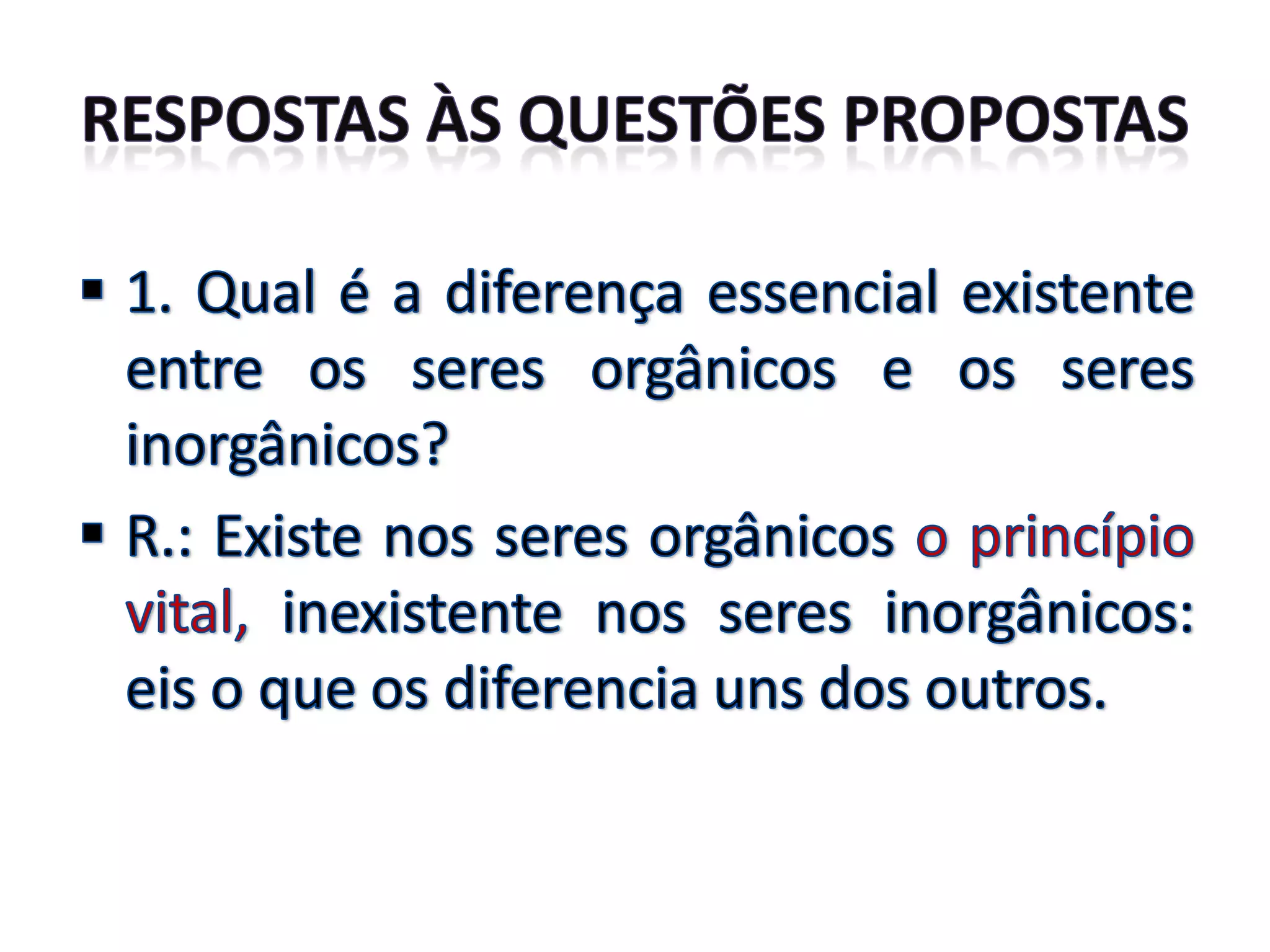 RESPOSTAS ÀS QUESTÕES PROPOSTAS

▪ 1. Qual é a diferença essencial existente entre os seres orgânicos e os seres inorgânicos?

▪ R.: Existe nos seres orgânicos o princípio vital, inexistente nos seres inorgânicos: eis o que os diferencia uns dos outros.